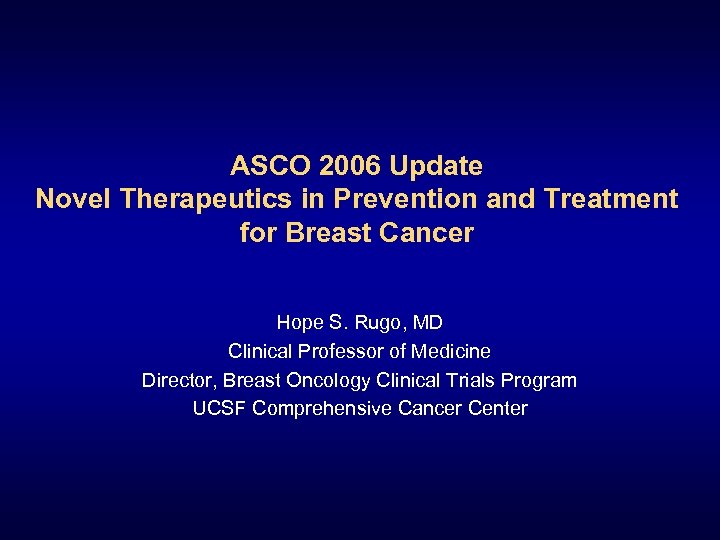 ASCO 2006 Update
Novel Therapeutics in Prevention and Treatment for Breast Cancer

Hope S. Rugo, MD
Clinical Professor of Medicine
Director, Breast Oncology Clinical Trials Program
UCSF Comprehensive Cancer Center